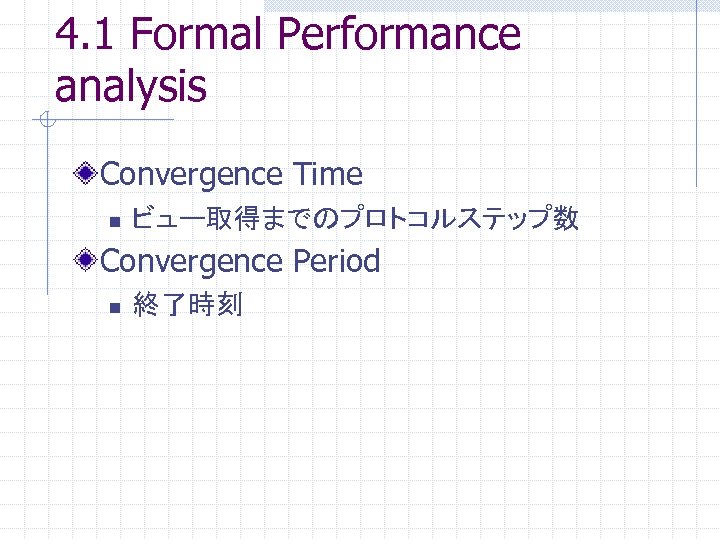 4.1 Formal Performance analysis

Convergence Time

ビュー取得までのプロトコルステップ数

Convergence Period

終了時刻